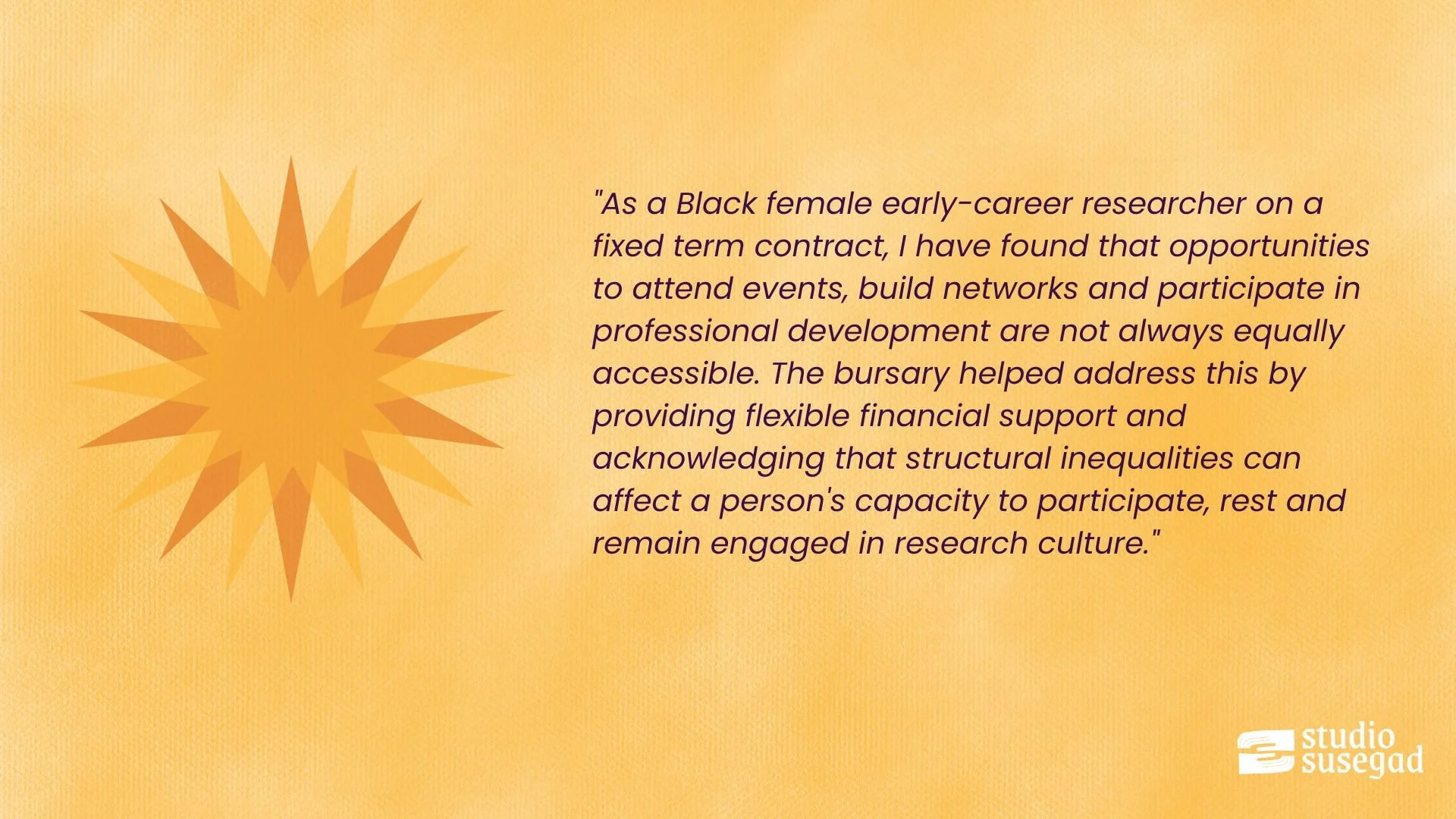 "As a Black female early-career researcher on a fixed term contract, I have found that opportunities to attend events, build networks and participate in professional development are not always equally accessible. The bursary helped address this by providing flexible financial support and acknowledging that structural inequalities can affect a person's capacity to participate, rest and remain engaged in research culture."

studio susegad